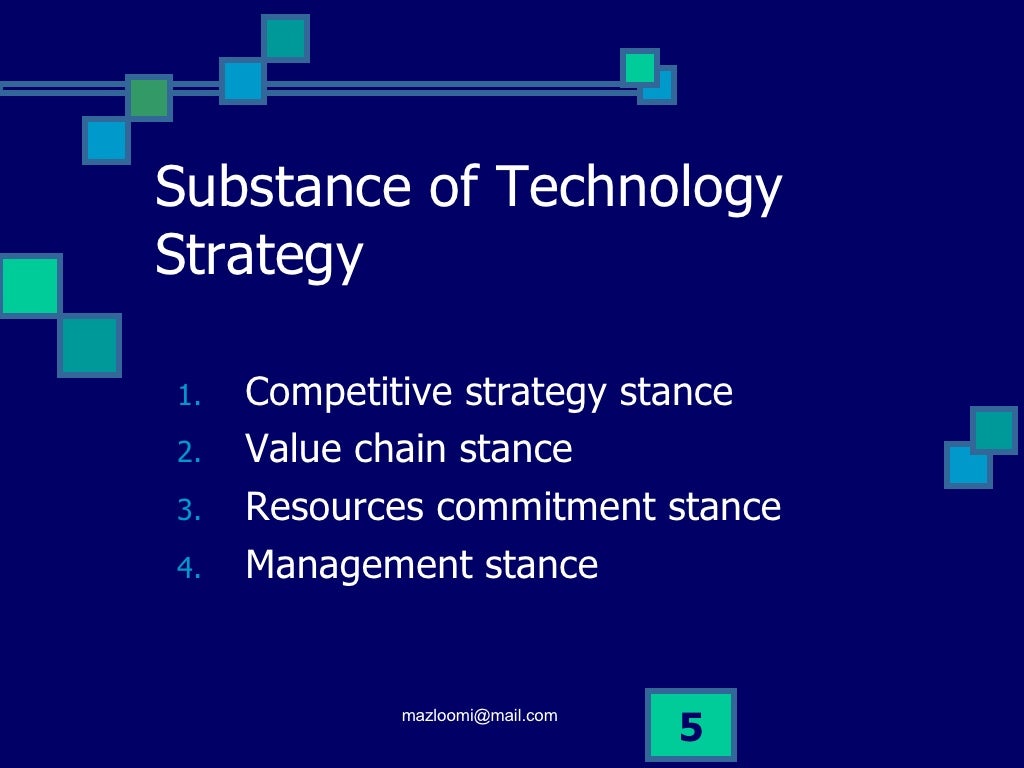 Substance of Technology Strategy

1. Competitive strategy stance
2. Value chain stance
3. Resources commitment stance
4. Management stance

mazloomi@mail.com

5